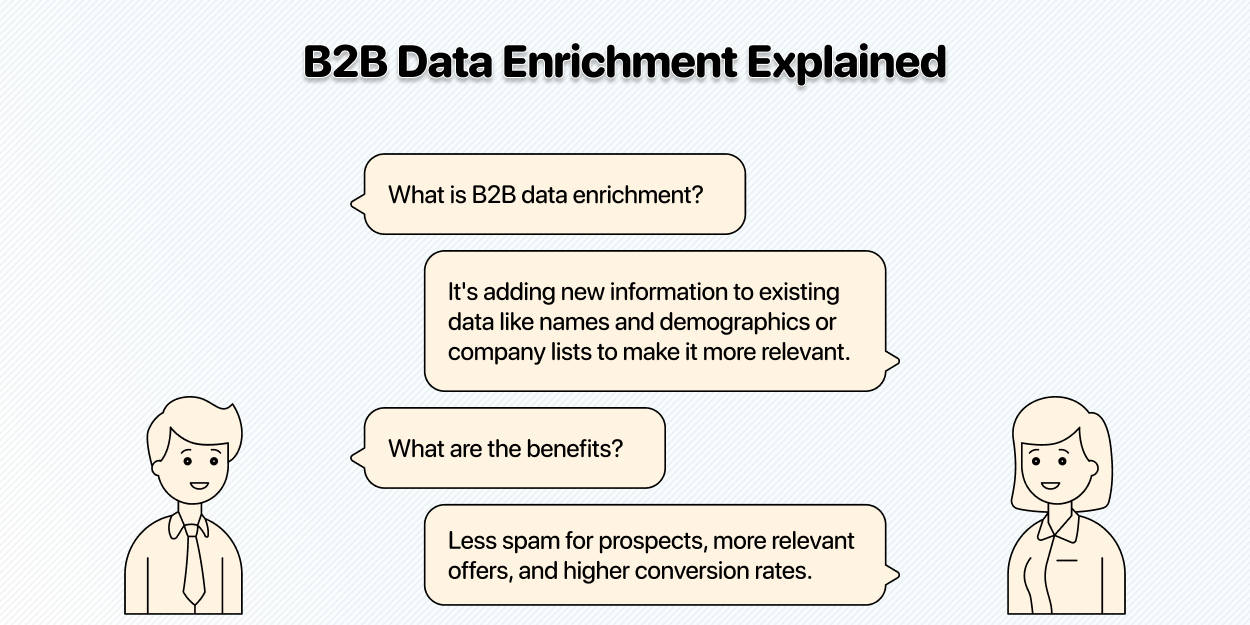 B2B Data Enrichment Explained

What is B2B data enrichment?

It's adding new information to existing data like names and demographics or company lists to make it more relevant.

What are the benefits?

Less spam for prospects, more relevant offers, and higher conversion rates.